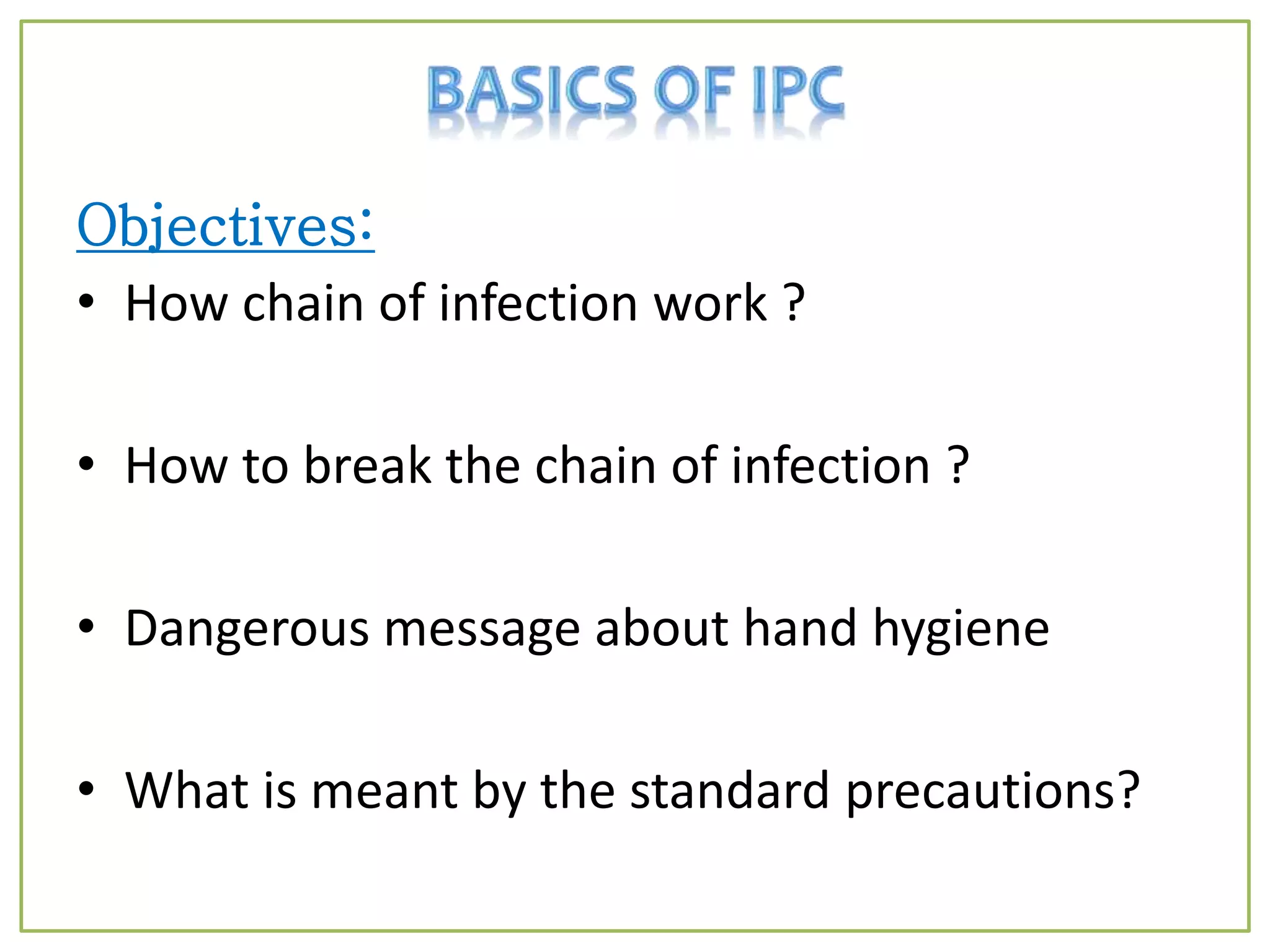 BASICS OF IPC

Objectives:

• How chain of infection work ?

• How to break the chain of infection ?

• Dangerous message about hand hygiene

• What is meant by the standard precautions?